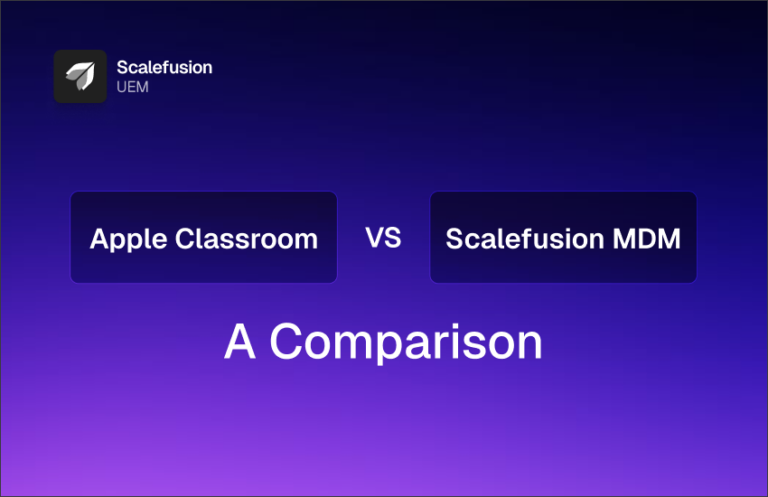 Scalefusion
UEM

Apple Classroom

VS

Scalefusion MDM

A Comparison